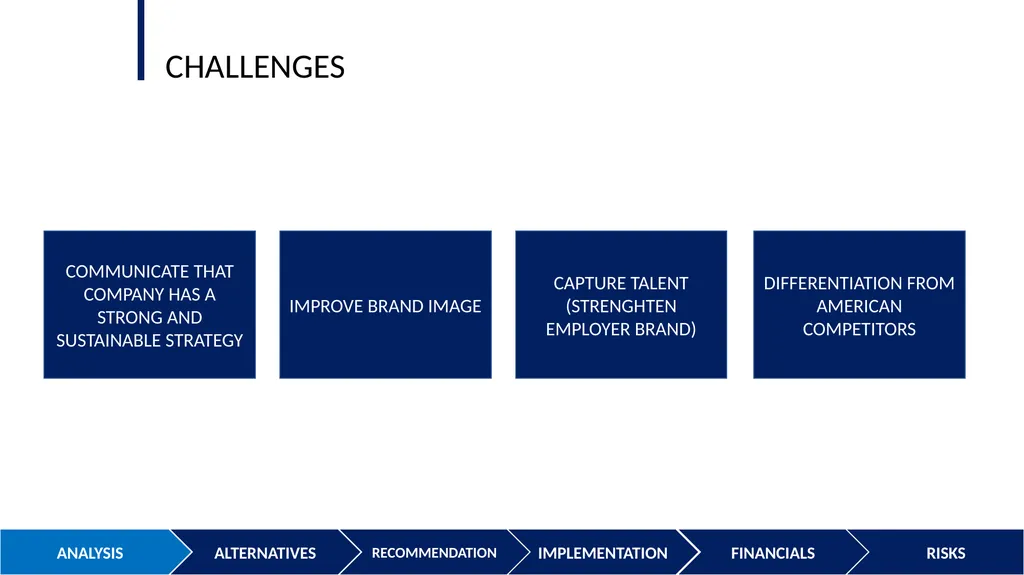 CHALLENGES

COMMUNICATE THAT COMPANY HAS A STRONG AND SUSTAINABLE STRATEGY

IMPROVE BRAND IMAGE

CAPTURE TALENT (STRENGHTEN EMPLOYER BRAND)

DIFFERENTIATION FROM AMERICAN COMPETITORS

ANALYSIS
ALTERNATIVES
RECOMMENDATION
IMPLEMENTATION
FINANCIALS
RISKS